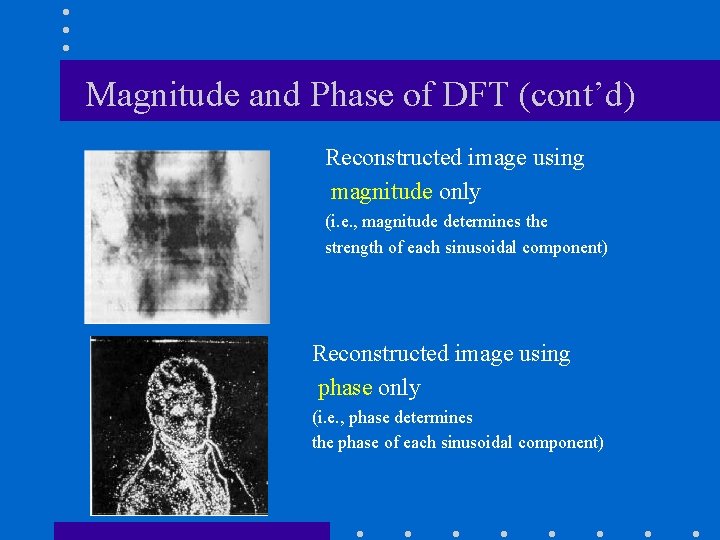 Magnitude and Phase of DFT (cont'd)

Reconstructed image using magnitude only
(i.e., magnitude determines the strength of each sinusoidal component)

Reconstructed image using phase only
(i.e., phase determines the phase of each sinusoidal component)